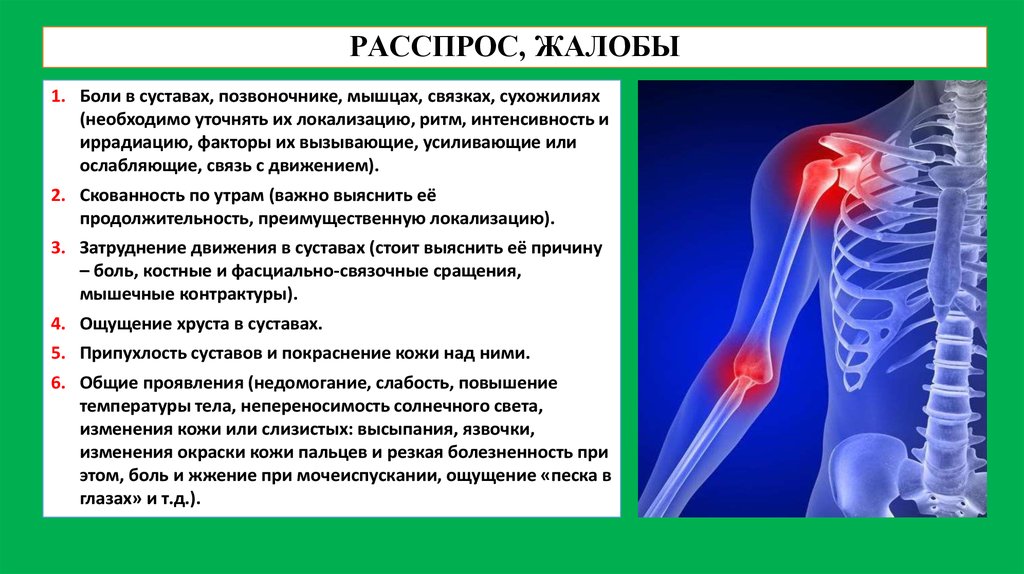 РАССПРОС, ЖАЛОБЫ

1. Боли в суставах, позвоночнике, мышцах, связках, сухожилиях (необходимо уточнять их локализацию, ритм, интенсивность и иррадиацию, факторы их вызывающие, усиливающие или ослабляющие, связь с движением).

2. Скованность по утрам (важно выяснить её продолжительность, преимущественную локализацию).

3. Затруднение движения в суставах (стоит выяснить её причину – боль, костные и фасциально-связочные сращения, мышечные контрактуры).

4. Ощущение хруста в суставах.

5. Припухлость суставов и покраснение кожи над ними.

6. Общие проявления (недомогание, слабость, повышение температуры тела, непереносимость солнечного света, изменения кожи или слизистых: высыпания, язвочки, изменения окраски кожи пальцев и резкая болезненность при этом, боль и жжение при мочеиспускании, ощущение «песка в глазах» и т.д.).